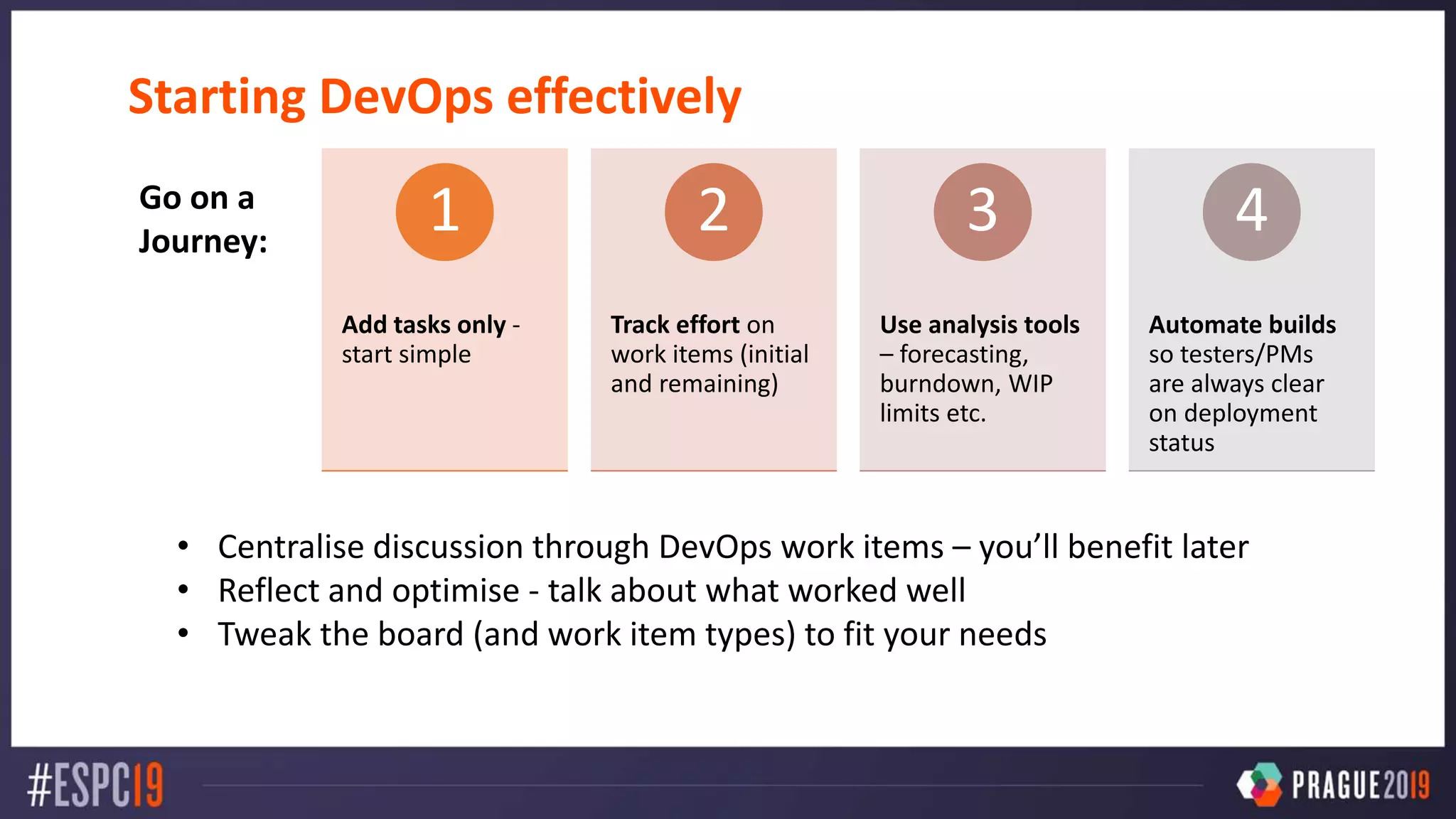 Starting DevOps effectively

Go on a Journey:

1

Add tasks only - start simple

2

Track effort on work items (initial and remaining)

3

Use analysis tools – forecasting, burndown, WIP limits etc.

4

Automate builds so testers/PMs are always clear on deployment status

• Centralise discussion through DevOps work items – you'll benefit later
• Reflect and optimise - talk about what worked well
• Tweak the board (and work item types) to fit your needs

#ESPC19

PRAGUE2019